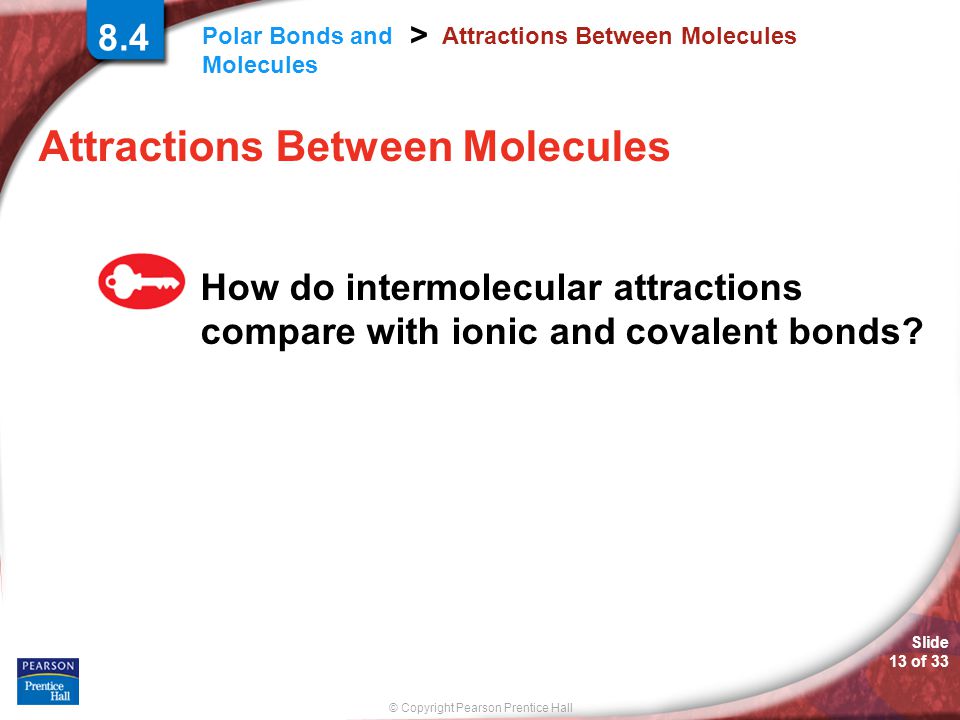 8.4

Polar Bonds and Molecules > Attractions Between Molecules

Attractions Between Molecules

How do intermolecular attractions compare with ionic and covalent bonds?

PEARSON
Prentice Hall

© Copyright Pearson Prentice Hall

Slide 13 of 33